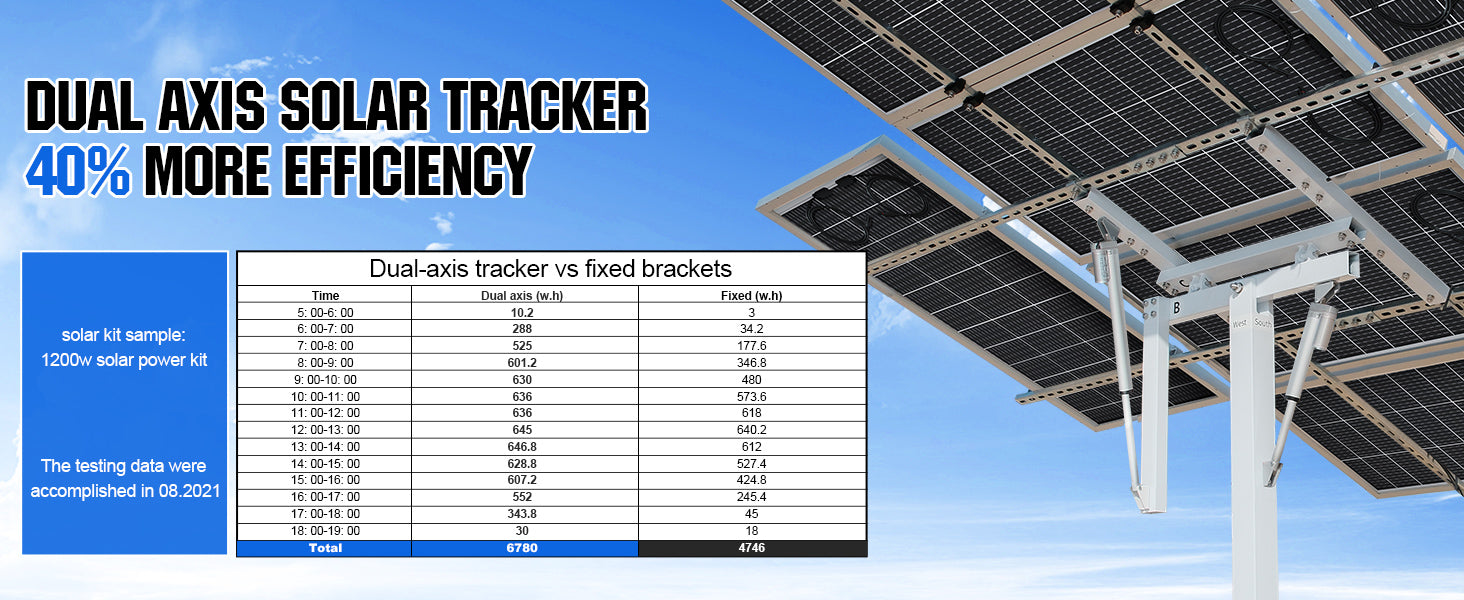 DUAL AXIS SOLAR TRACKER
40% MORE EFFICIENCY

solar kit sample:
1200w solar power kit

The testing data were accomplished in 08.2021

Dual-axis tracker vs fixed brackets

| Time | Dual axis (w.h) | Fixed (w.h) |
|---|---|---|
| 5: 00-6: 00 | 10.2 | 3 |
| 6: 00-7: 00 | 288 | 34.2 |
| 7: 00-8: 00 | 525 | 177.6 |
| 8: 00-9: 00 | 601.2 | 346.8 |
| 9: 00-10: 00 | 630 | 480 |
| 10: 00-11: 00 | 636 | 573.6 |
| 11: 00-12: 00 | 636 | 618 |
| 12: 00-13: 00 | 645 | 640.2 |
| 13: 00-14: 00 | 646.8 | 612 |
| 14: 00-15: 00 | 628.8 | 527.4 |
| 15: 00-16: 00 | 607.2 | 424.8 |
| 16: 00-17: 00 | 552 | 245.4 |
| 17: 00-18: 00 | 343.8 | 45 |
| 18: 00-19: 00 | 30 | 18 |
| Total | 6780 | 4746 |

B
West South